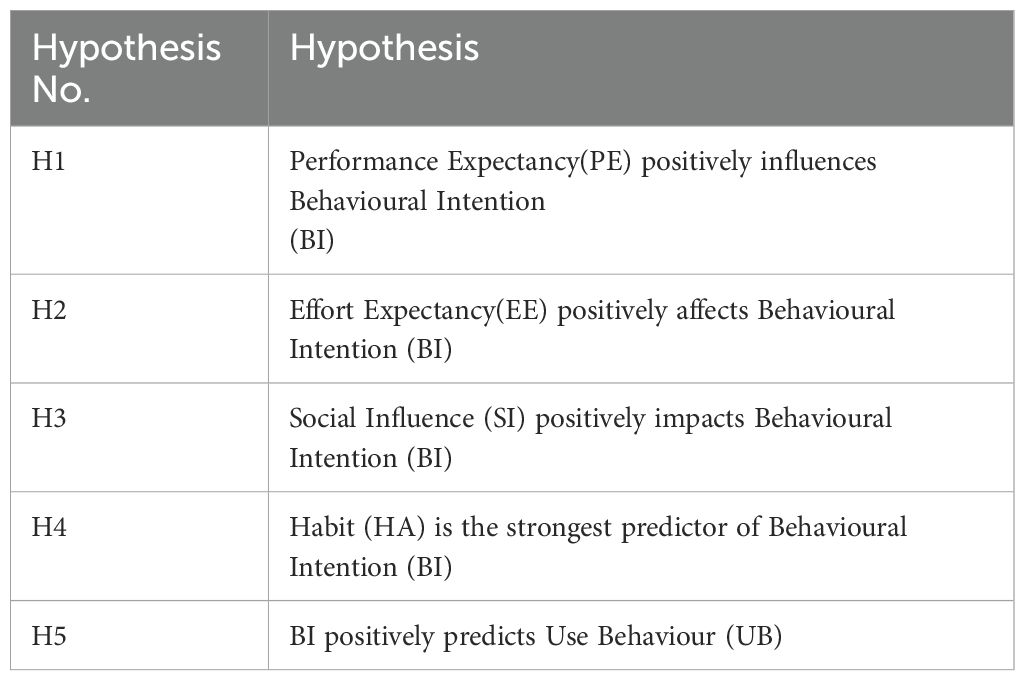 | Hypothesis No. | Hypothesis |
|---|---|
| H1 | Performance Expectancy(PE) positively influences Behavioural Intention (BI) |
| H2 | Effort Expectancy(EE) positively affects Behavioural Intention (BI) |
| H3 | Social Influence (SI) positively impacts Behavioural Intention (BI) |
| H4 | Habit (HA) is the strongest predictor of Behavioural Intention (BI) |
| H5 | BI positively predicts Use Behaviour (UB) |